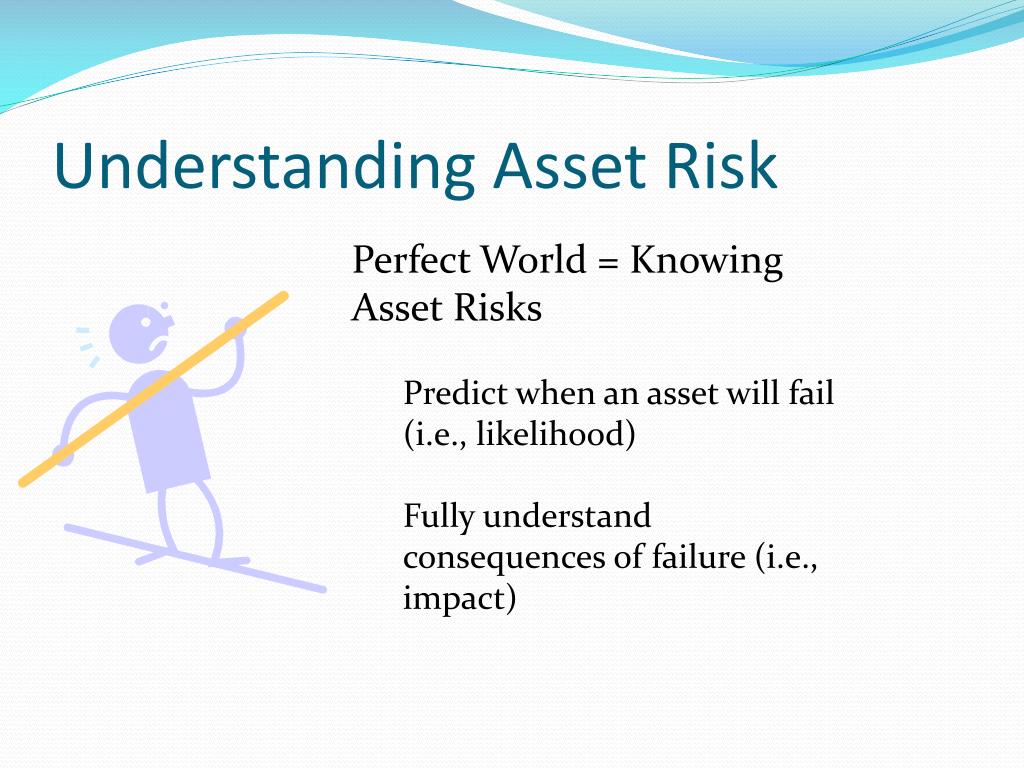 Understanding Asset Risk

Perfect World = Knowing Asset Risks

Predict when an asset will fail (i.e., likelihood)

Fully understand consequences of failure (i.e., impact)